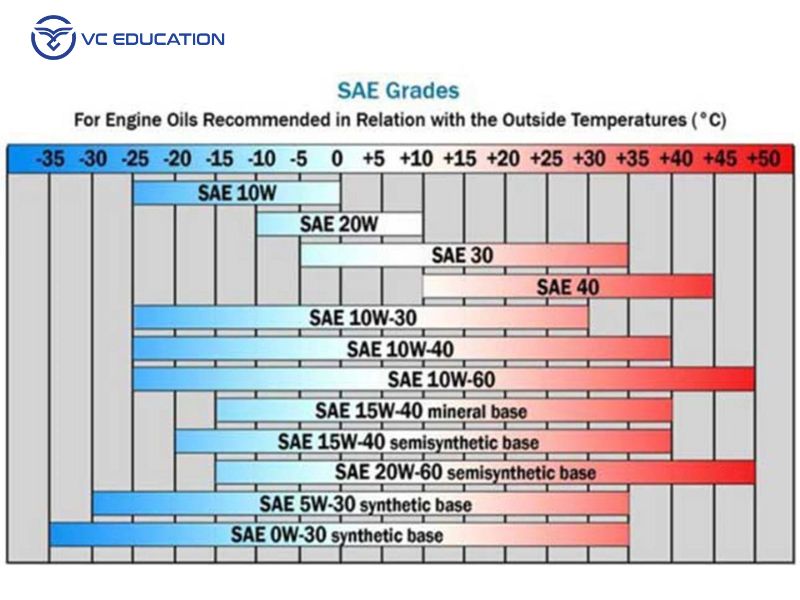 VC EDUCATION

SAE Grades

For Engine Oils Recommended in Relation with the Outside Temperatures (°C)

-35 -30 -25 -20 -15 -10 -5 0 +5 +10 +15 +20 +25 +30 +35 +40 +45 +50

SAE 10W

SAE 20W

SAE 30

SAE 40

SAE 10W-30

SAE 10W-40

SAE 10W-60

SAE 15W-40 mineral base

SAE 15W-40 semisynthetic base

SAE 20W-60 semisynthetic base

SAE 5W-30 synthetic base

SAE 0W-30 synthetic base